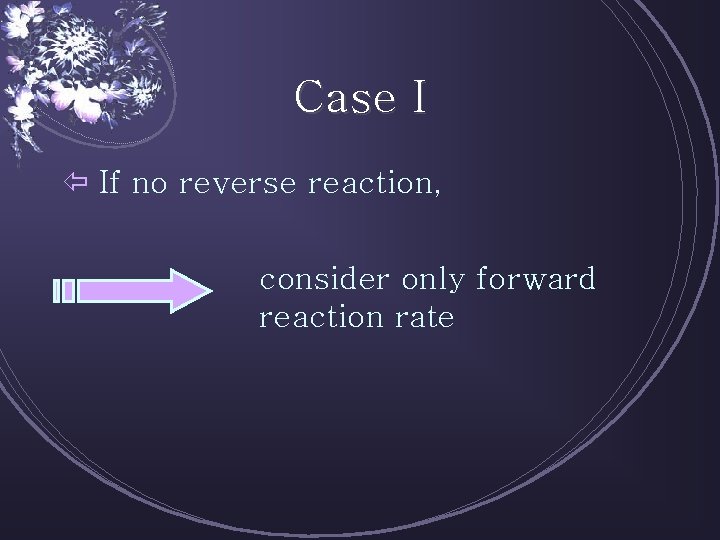 Case I

If no reverse reaction,

consider only forward reaction rate